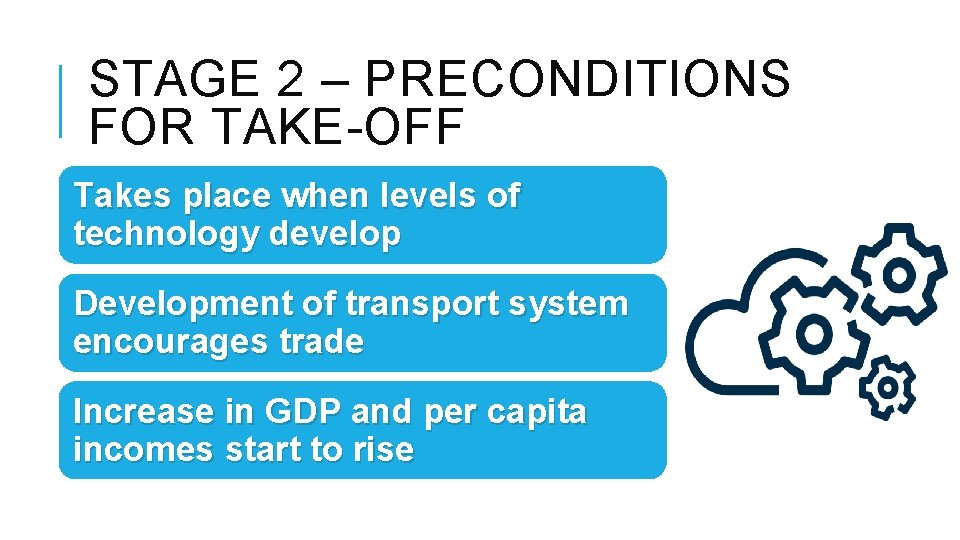 STAGE 2 – PRECONDITIONS FOR TAKE-OFF

Takes place when levels of technology develop

Development of transport system encourages trade

Increase in GDP and per capita incomes start to rise